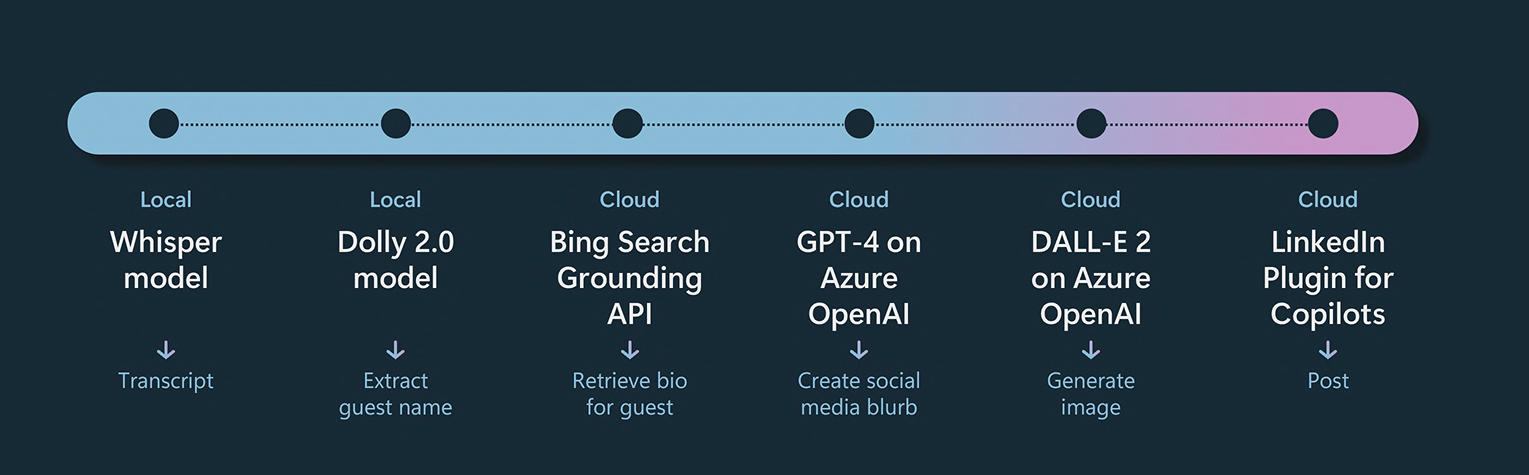 Local
Whisper model
↓
Transcript

Local
Dolly 2.0 model
↓
Extract guest name

Cloud
Bing Search Grounding API
↓
Retrieve bio for guest

Cloud
GPT-4 on Azure OpenAI
↓
Create social media blurb

Cloud
DALL-E 2 on Azure OpenAI
↓
Generate image

Cloud
LinkedIn Plugin for Copilots
↓
Post